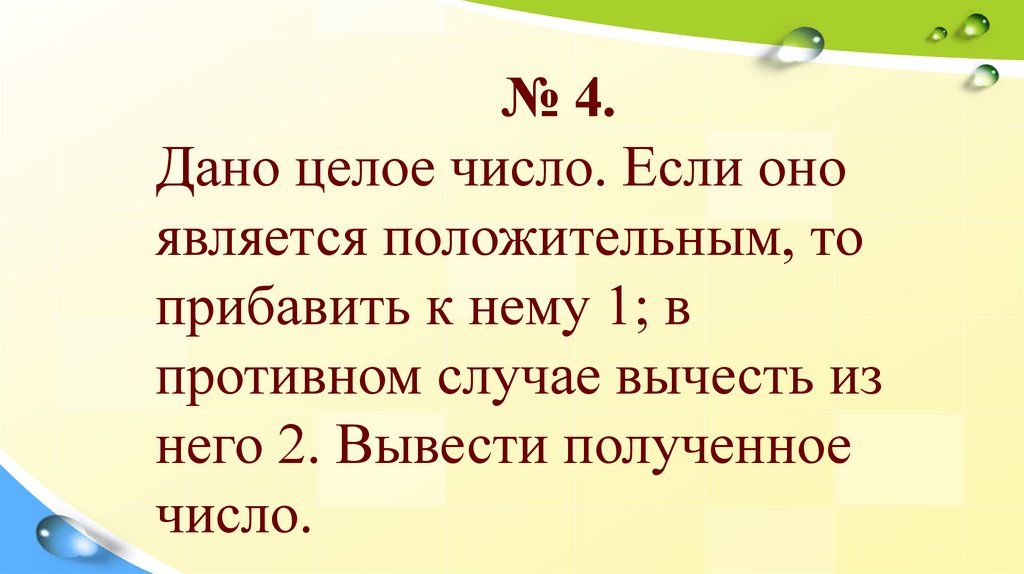 № 4.

Дано целое число. Если оно является положительным, то прибавить к нему 1; в противном случае вычесть из него 2. Вывести полученное число.